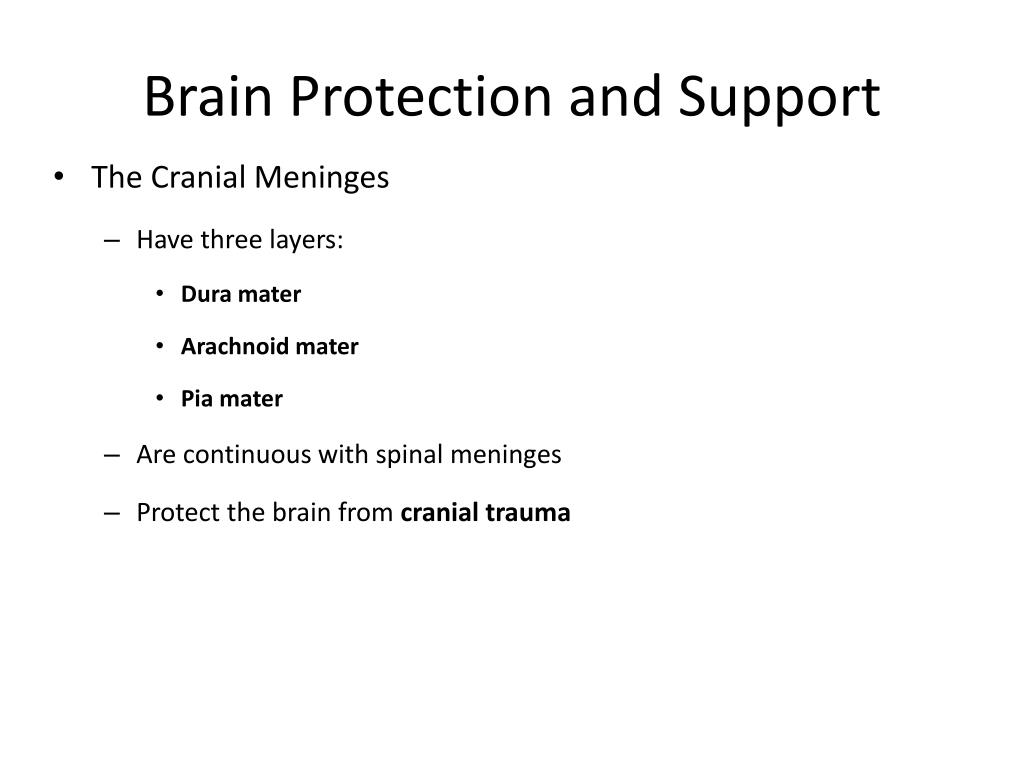 Brain Protection and Support

• The Cranial Meninges

– Have three layers:

• Dura mater

• Arachnoid mater

• Pia mater

– Are continuous with spinal meninges

– Protect the brain from cranial trauma